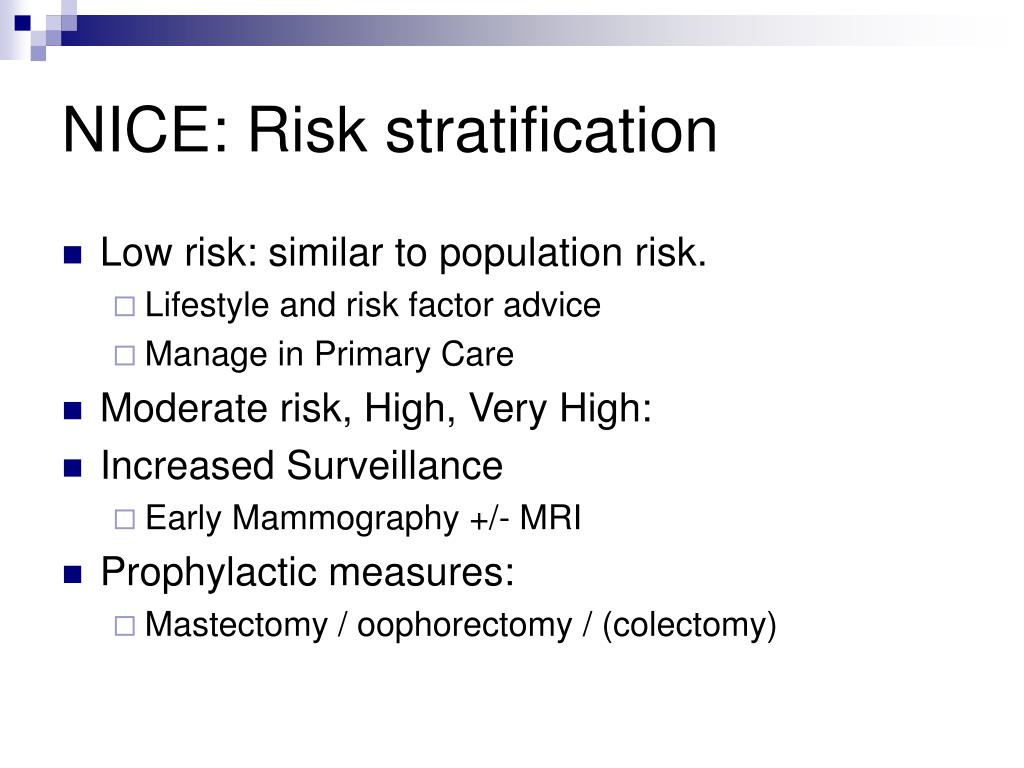 NICE: Risk stratification

Low risk: similar to population risk.
Lifestyle and risk factor advice
Manage in Primary Care
Moderate risk, High, Very High:
Increased Surveillance
Early Mammography +/- MRI
Prophylactic measures:
Mastectomy / oophorectomy / (colectomy)